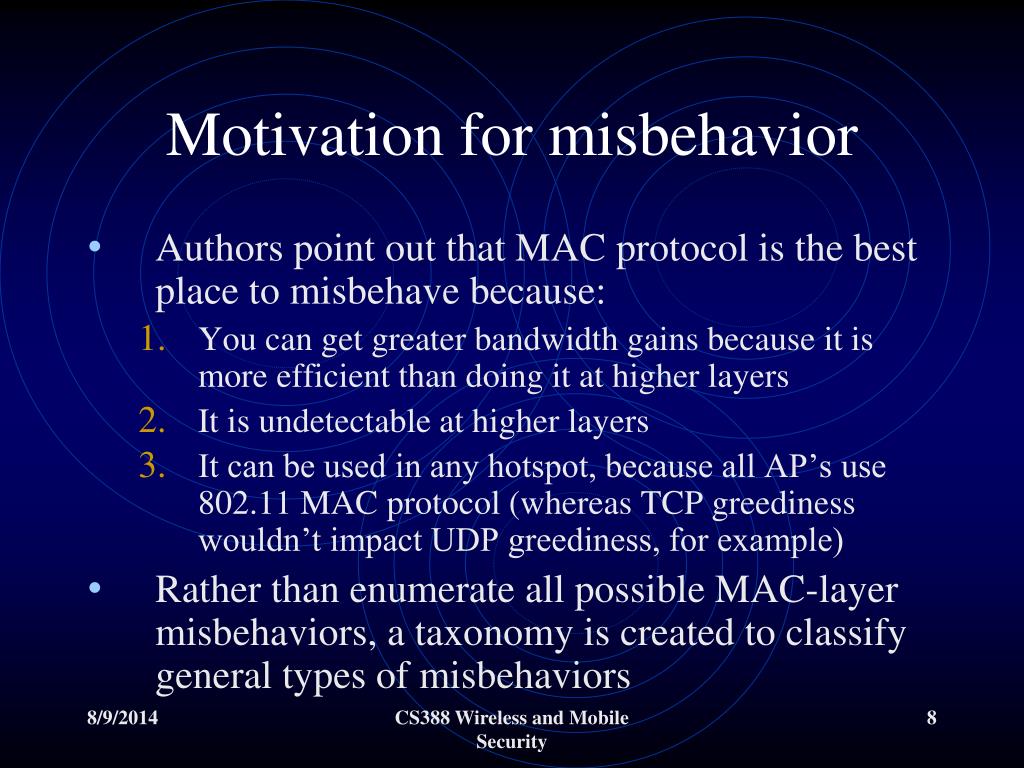 Motivation for misbehavior

• Authors point out that MAC protocol is the best place to misbehave because:
1. You can get greater bandwidth gains because it is more efficient than doing it at higher layers
2. It is undetectable at higher layers
3. It can be used in any hotspot, because all AP’s use 802.11 MAC protocol (whereas TCP greediness wouldn’t impact UDP greediness, for example)

• Rather than enumerate all possible MAC-layer misbehaviors, a taxonomy is created to classify general types of misbehaviors

8/9/2014

CS388 Wireless and Mobile Security

8